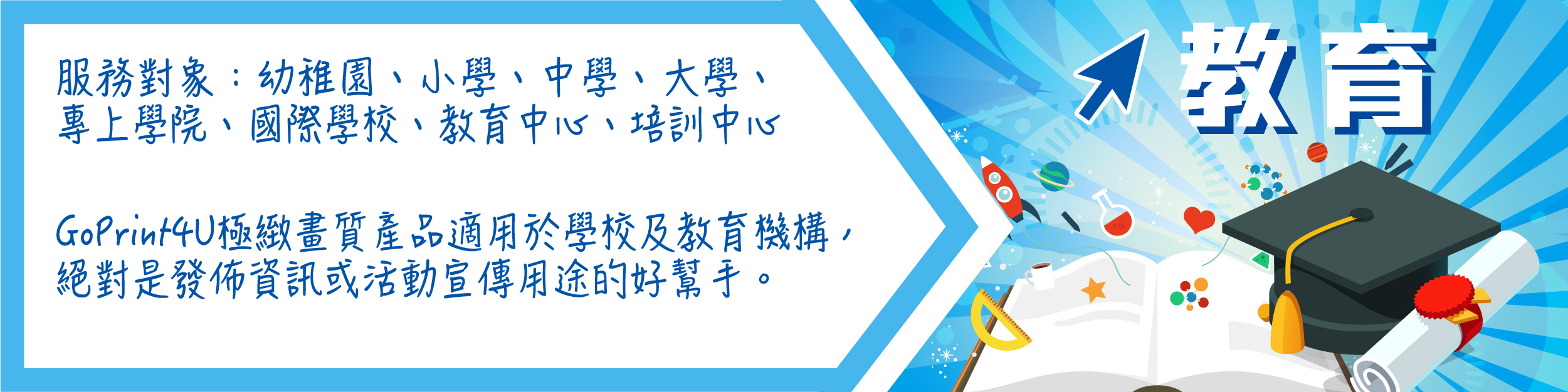 服務對象：幼稚園、小學、中學、大學、專上學院、國際學校、教育中心、培訓中心

GoPrint4U極緻畫質產品適用於學校及教育機構，絕對是發佈資訊或活動宣傳用途的好幫手。

教育